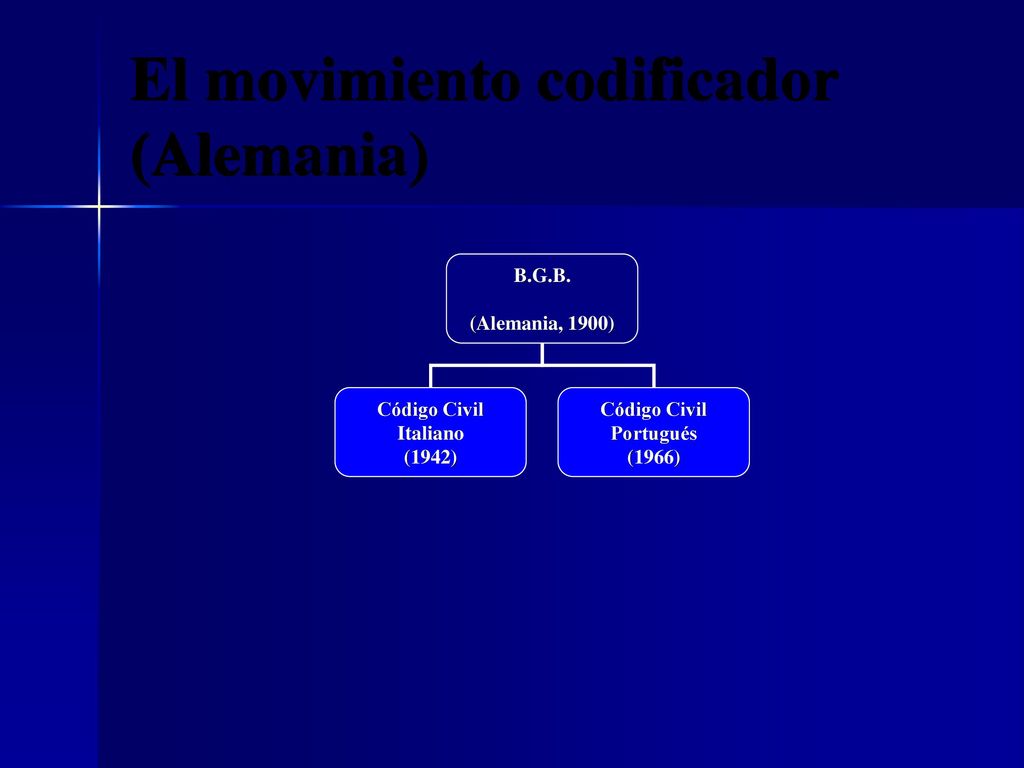 El movimiento codificador (Alemania)

B.G.B.

(Alemania, 1900)

Código Civil Italiano (1942)

Código Civil Portugués (1966)